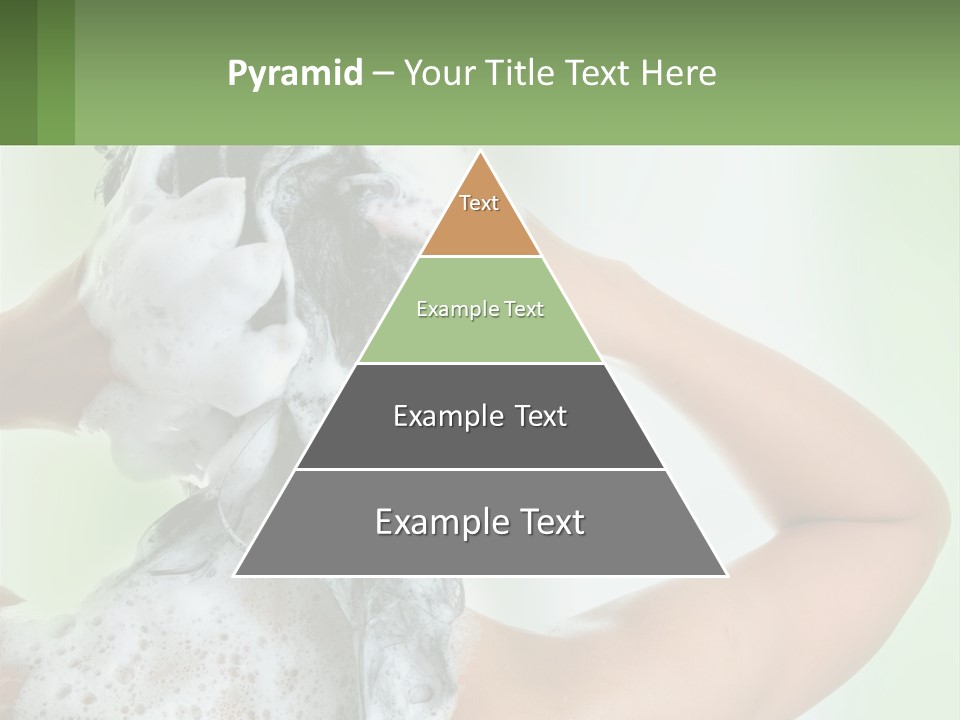 Pyramid – Your Title Text Here

Text

Example Text

Example Text

Example Text